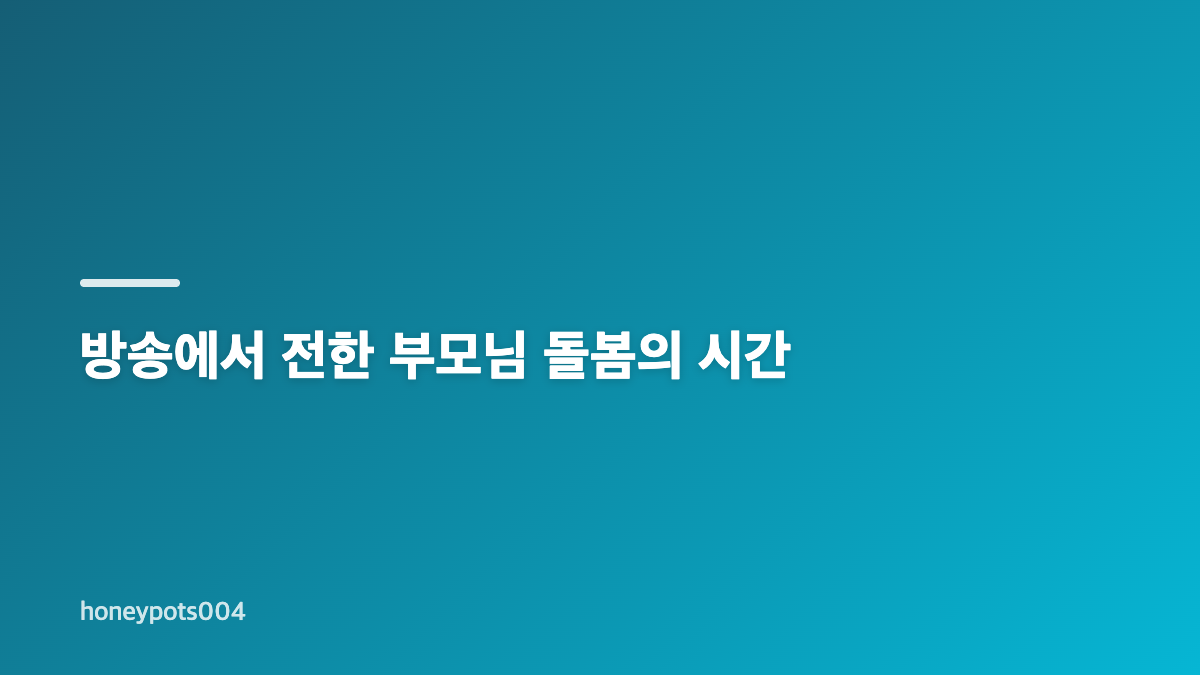 방송에서 전한 부모님 돌봄의 시간

honeypots004